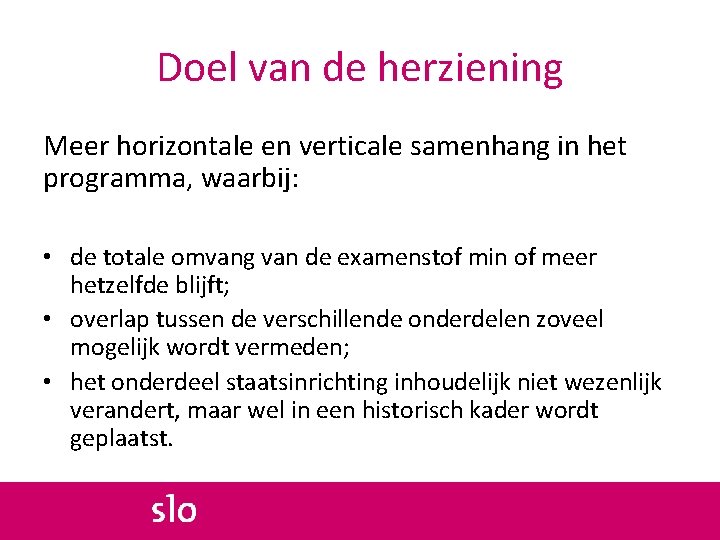 Doel van de herziening

Meer horizontale en verticale samenhang in het programma, waarbij:

• de totale omvang van de examenstof min of meer hetzelfde blijft;
• overlap tussen de verschillende onderdelen zoveel mogelijk wordt vermeden;
• het onderdeel staatsinrichting inhoudelijk niet wezenlijk verandert, maar wel in een historisch kader wordt geplaatst.

slo